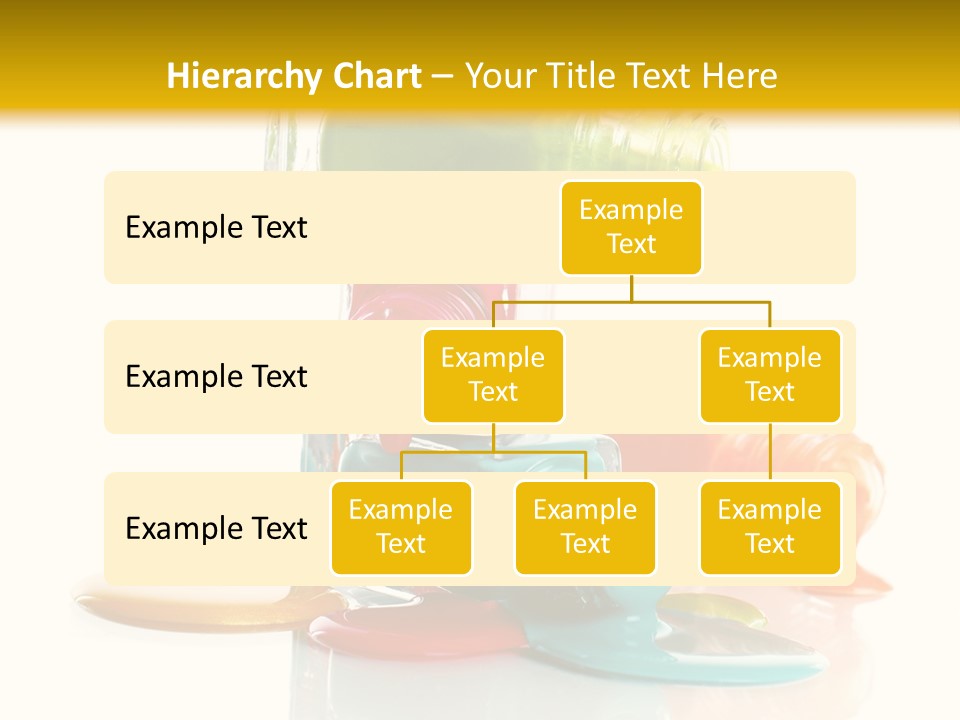 Hierarchy Chart – Your Title Text Here

Example Text

Example Text

Example Text

Example Text

Example Text

Example Text

Example Text

Example Text

Example Text